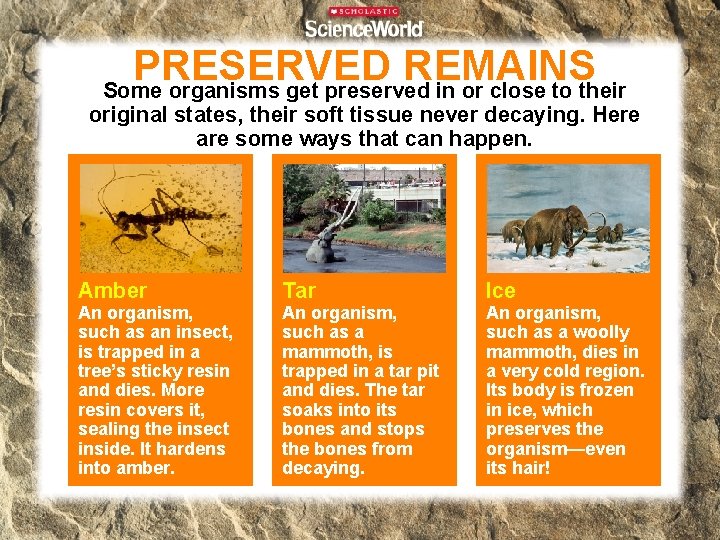 SCHOLASTIC
ScienceWorld

PRESERVED REMAINS

Some organisms get preserved in or close to their original states, their soft tissue never decaying. Here are some ways that can happen.

Amber
An organism, such as an insect, is trapped in a tree's sticky resin and dies. More resin covers it, sealing the insect inside. It hardens into amber.

Tar
An organism, such as a mammoth, is trapped in a tar pit and dies. The tar soaks into its bones and stops the bones from decaying.

Ice
An organism, such as a woolly mammoth, dies in a very cold region. Its body is frozen in ice, which preserves the organism—even its hair!